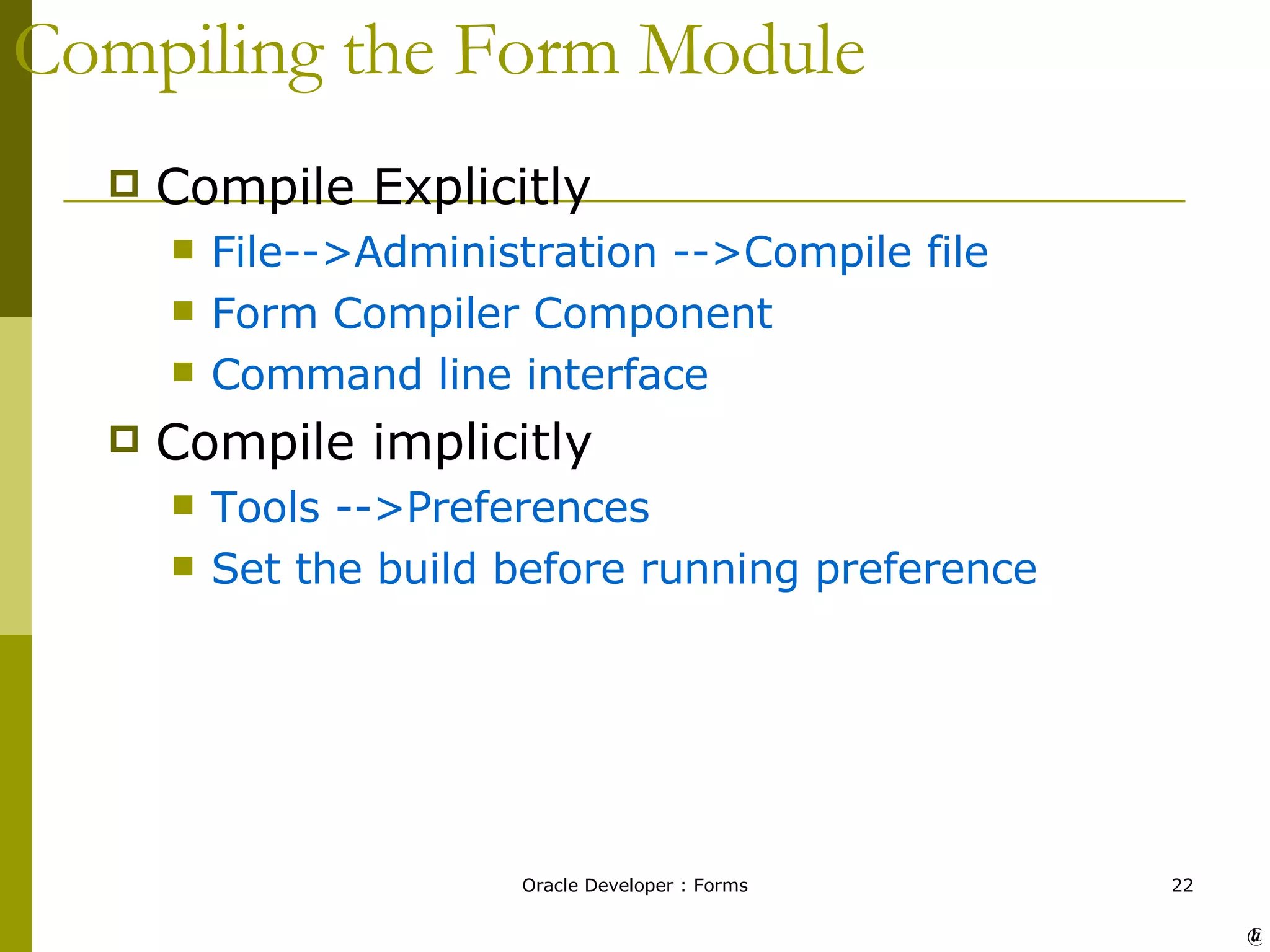 Compiling the Form Module

Compile Explicitly

File-->Administration -->Compile file

Form Compiler Component

Command line interface

Compile implicitly

Tools -->Preferences

Set the build before running preference

Oracle Developer : Forms

22